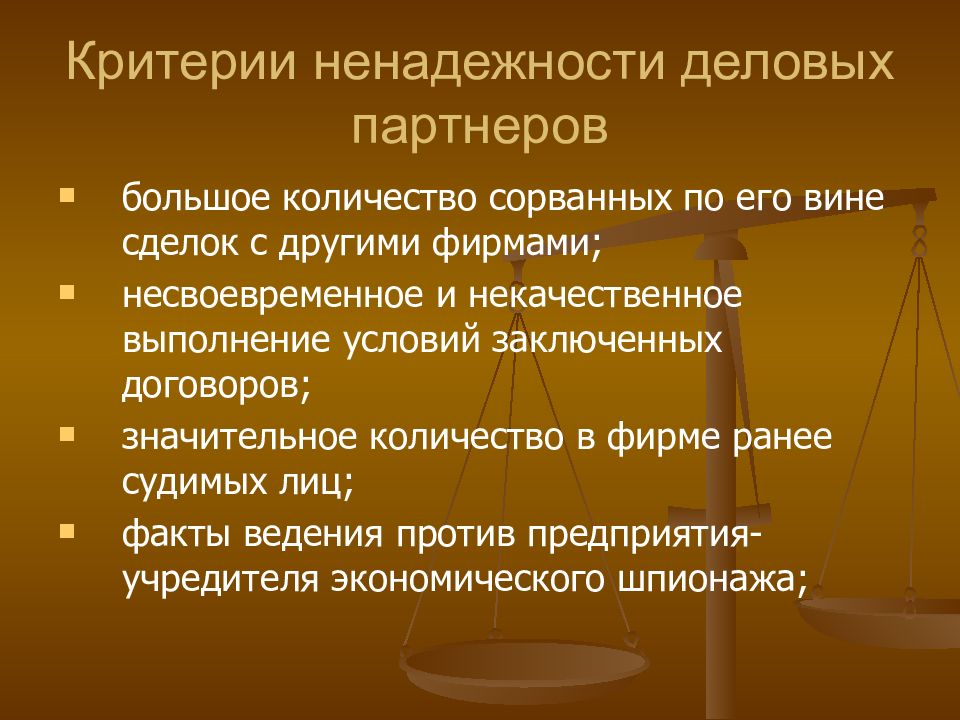 Критерии ненадежности деловых партнеров

- большое количество сорванных по его вине сделок с другими фирмами;
- несвоевременное и некачественное выполнение условий заключенных договоров;
- значительное количество в фирме ранее судимых лиц;
- факты ведения против предприятия-учредителя экономического шпионажа;